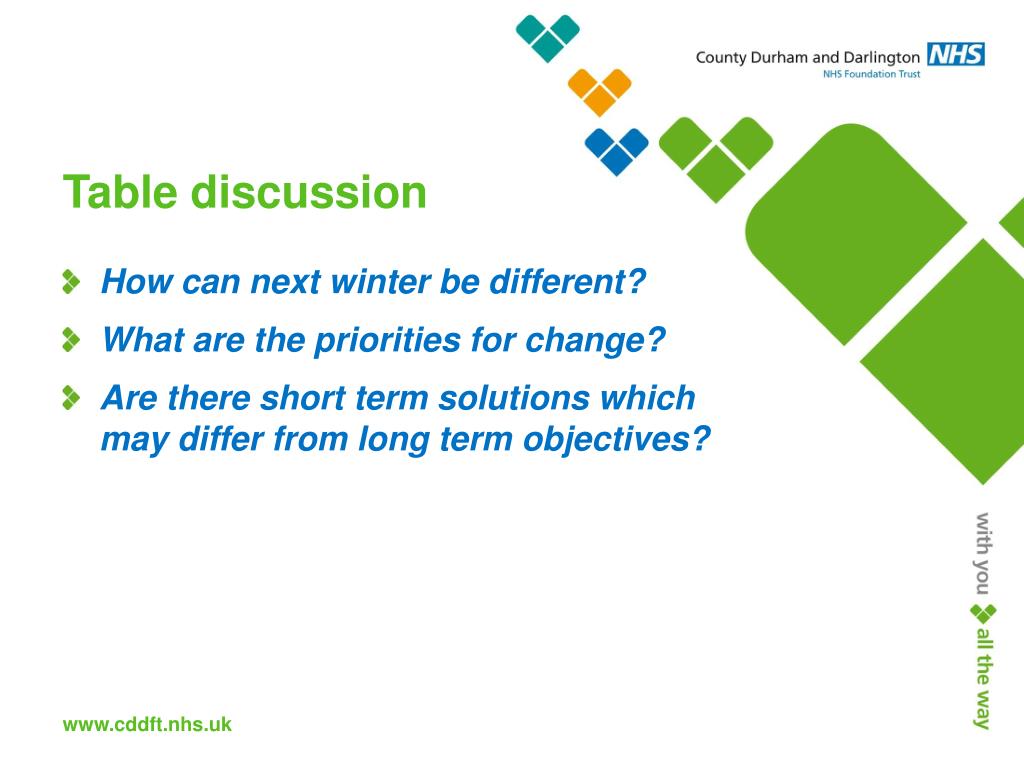 County Durham and Darlington NHS
NHS Foundation Trust

Table discussion

How can next winter be different?

What are the priorities for change?

Are there short term solutions which may differ from long term objectives?

with you all the way

www.cddft.nhs.uk